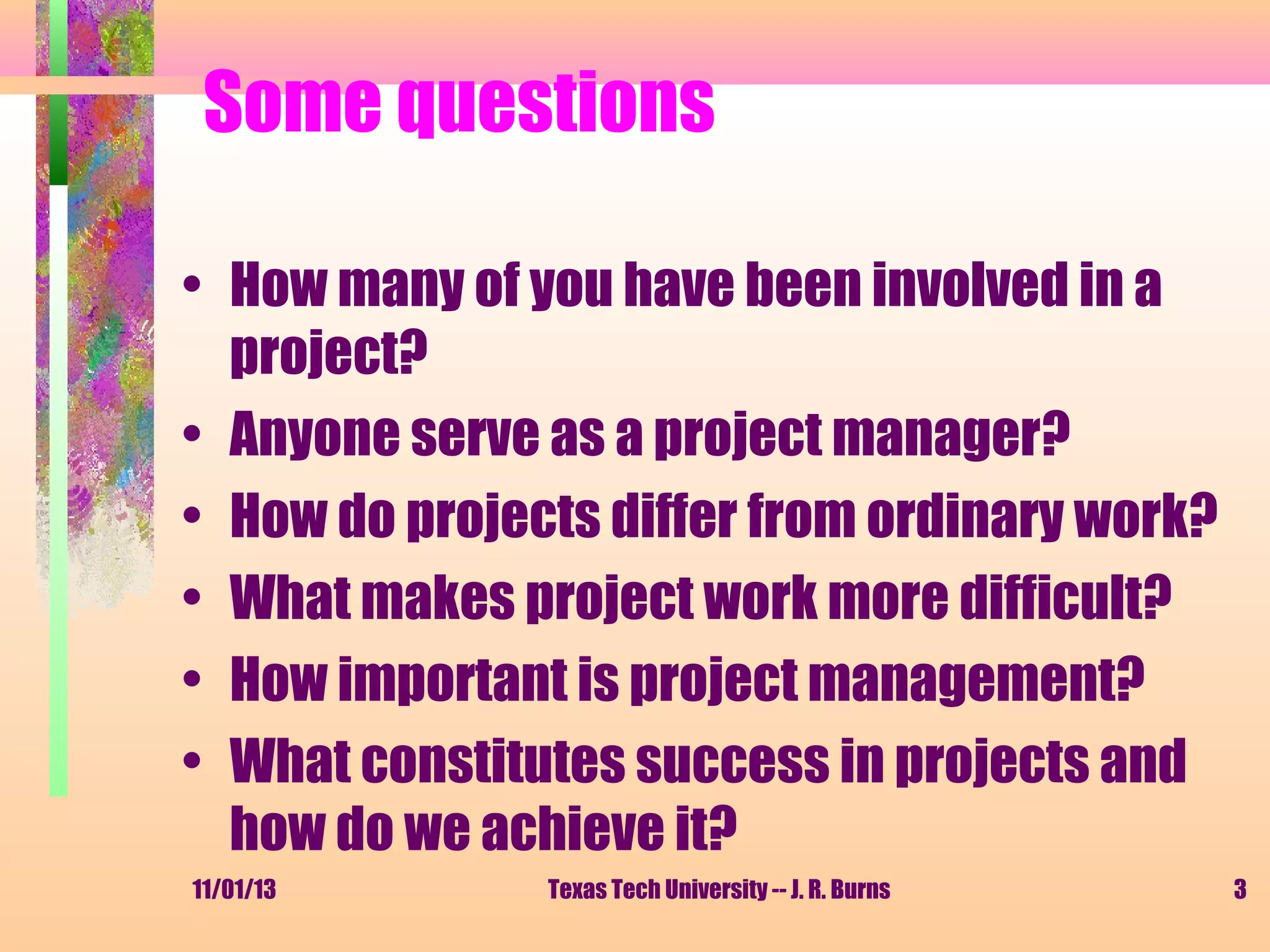 Some questions

• How many of you have been involved in a project?
• Anyone serve as a project manager?
• How do projects differ from ordinary work?
• What makes project work more difficult?
• How important is project management?
• What constitutes success in projects and how do we achieve it?

11/01/13 Texas Tech University -- J. R. Burns 3